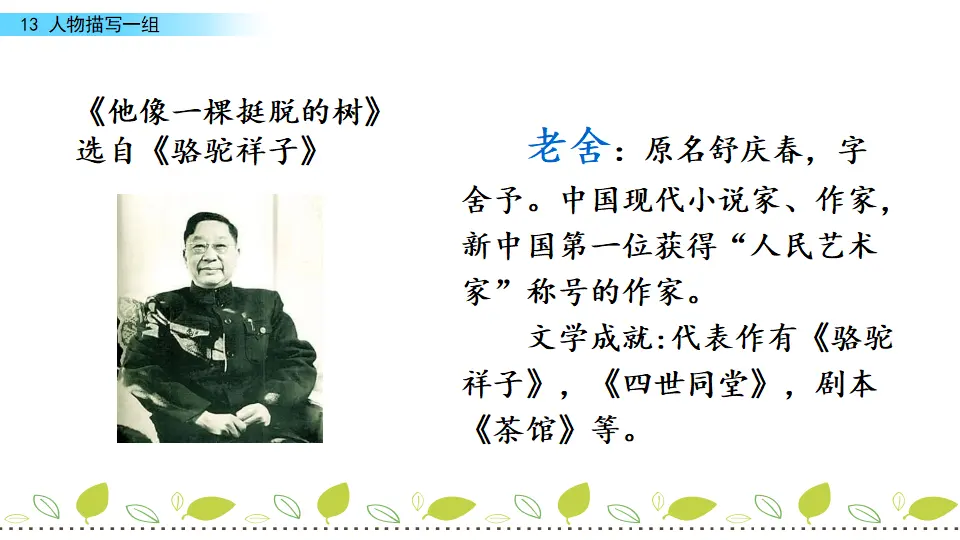 13 人物描写一组

《他像一棵挺脱的树》
选自《骆驼祥子》

老舍：原名舒庆春，字舍予。中国现代小说家、作家，新中国第一位获得“人民艺术家”称号的作家。

文学成就：代表作有《骆驼祥子》，《四世同堂》，剧本《茶馆》等。